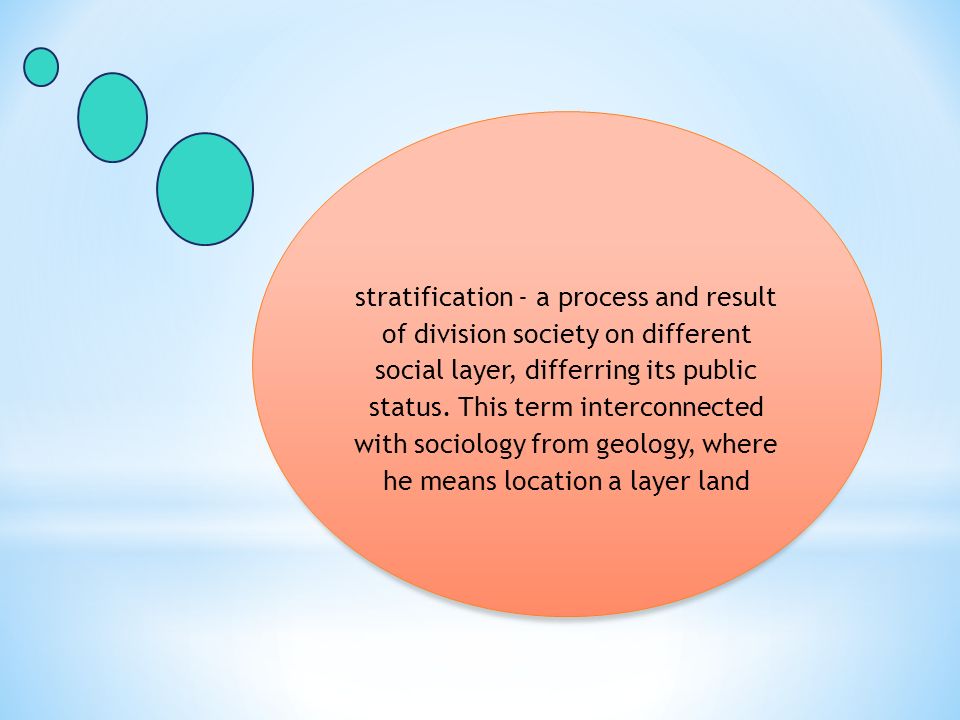 stratification - a process and result of division society on different social layer, differring its public status. This term interconnected with sociology from geology, where he means location a layer land